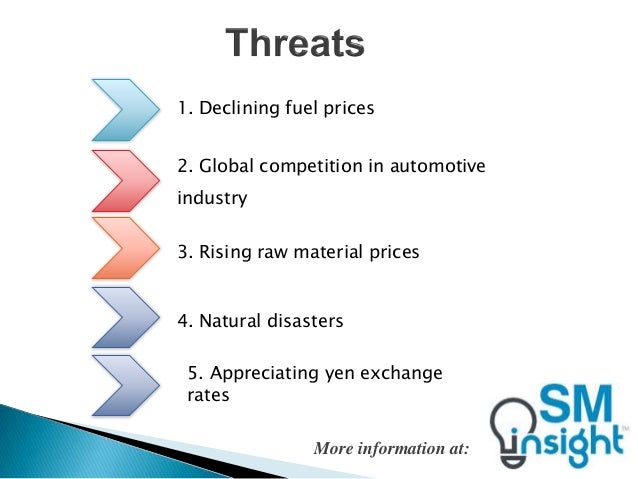 Threats

1. Declining fuel prices

2. Global competition in automotive industry

3. Rising raw material prices

4. Natural disasters

5. Appreciating yen exchange rates

More information at:

SM insight™